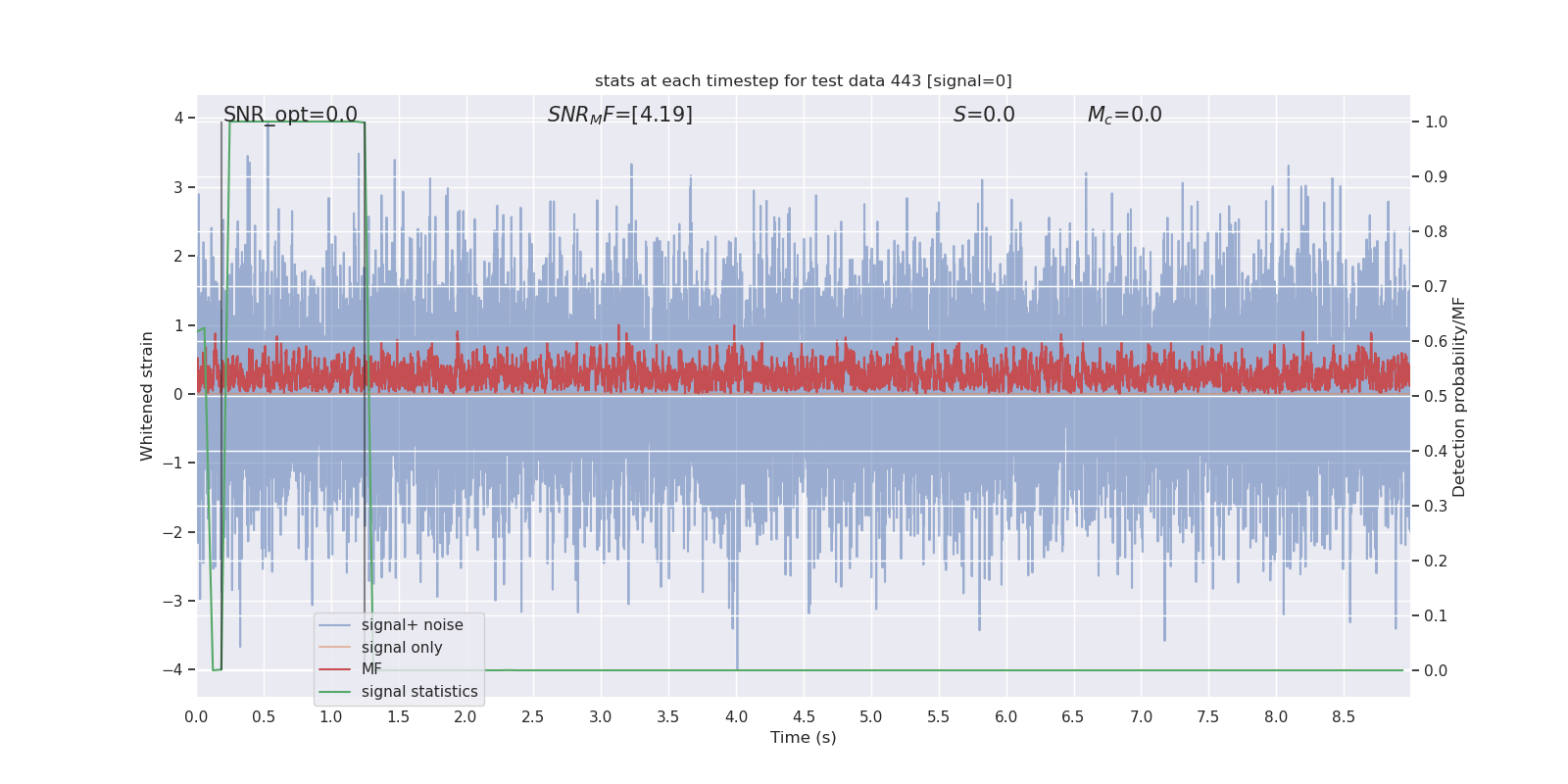 stats at each timestep for test data 443 [signal=0]

SNR_opt=0.0

$SNR_MF$=[4.19]

$S$=0.0

$M_c$=0.0

Whitened strain

4
3
2
1
0
−1
−2
−3
−4

Detection probability/MF

1.0
0.9
0.8
0.7
0.6
0.5
0.4
0.3
0.2
0.1
0.0

signal+ noise
signal only
MF
signal statistics

0.0 0.5 1.0 1.5 2.0 2.5 3.0 3.5 4.0 4.5 5.0 5.5 6.0 6.5 7.0 7.5 8.0 8.5

Time (s)